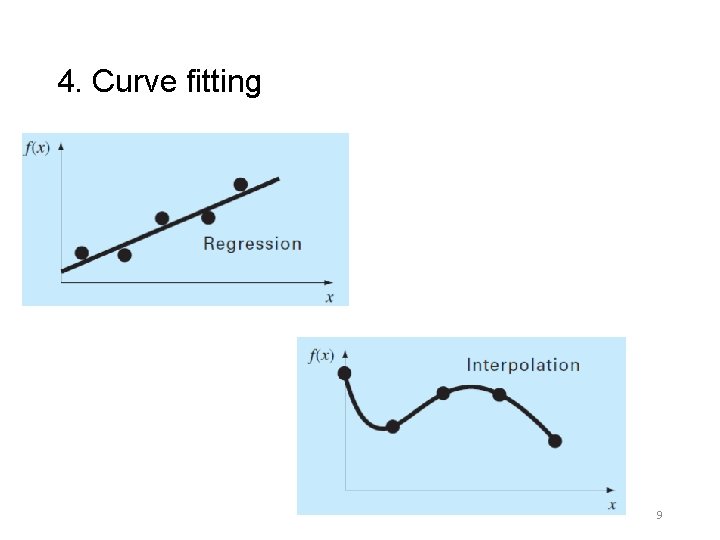 4. Curve fitting

$f(x)$

Regression

$x$

$f(x)$

Interpolation

$x$

9